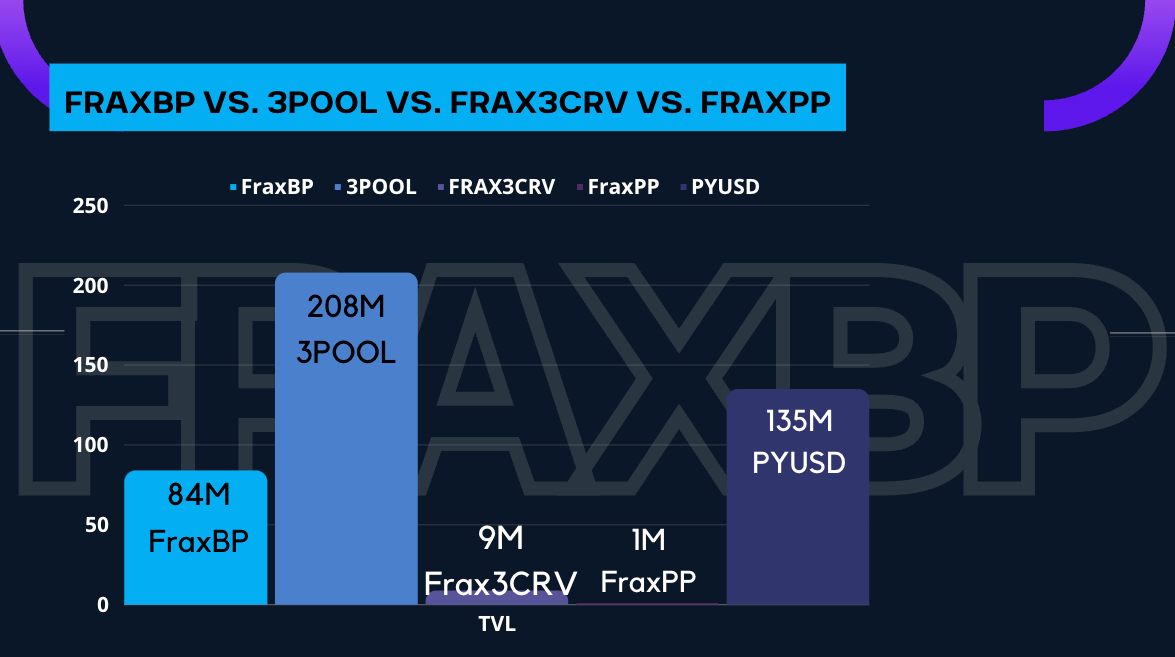 FRAXBP VS. 3POOL VS. FRAX3CRV VS. FRAXPP

FraxBP 3POOL FRAX3CRV FraxPP PYUSD

250
200
150
100
50
0

FRAXBP

84M FraxBP
208M 3POOL
9M Frax3CRV
1M FraxPP
135M PYUSD

TVL